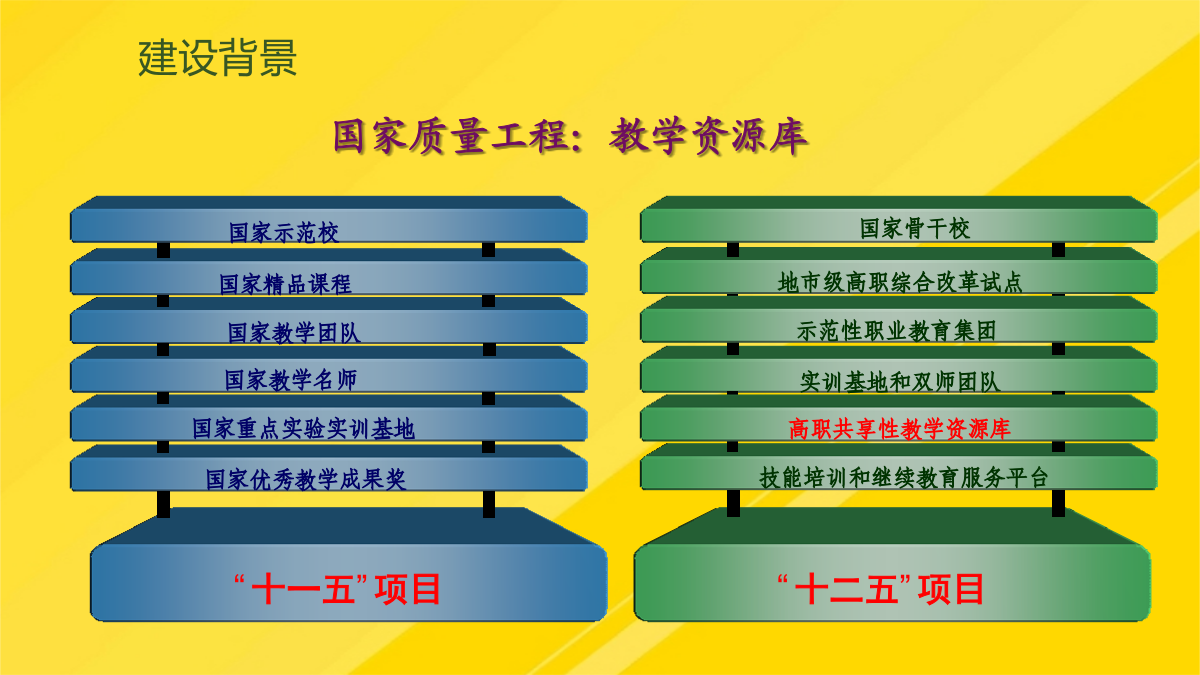 建设背景

国家质量工程：教学资源库

国家示范校

国家精品课程

国家教学团队

国家教学名师

国家重点实验实训基地

国家优秀教学成果奖

“十一五”项目

国家骨干校

地市级高职综合改革试点

示范性职业教育集团

实训基地和双师团队

高职共享性教学资源库

技能培训和继续教育服务平台

“十二五”项目